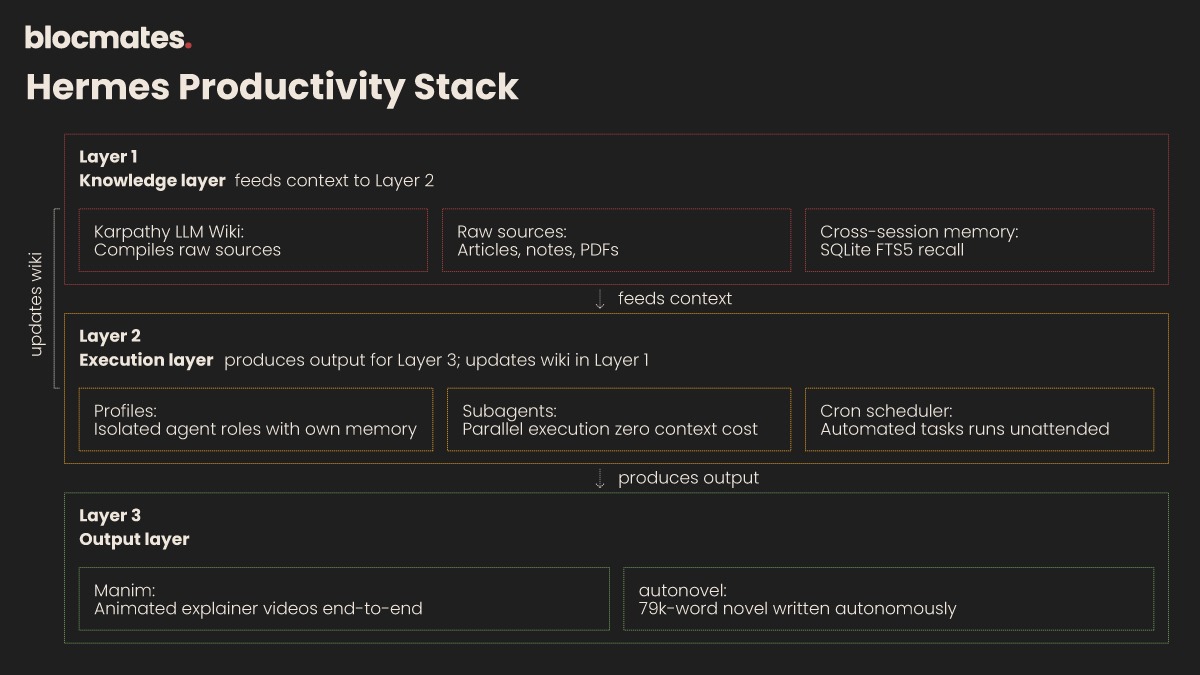 blocmates.

Hermes Productivity Stack

updates wiki

Layer 1
Knowledge layer feeds context to Layer 2

Karpathy LLM Wiki:
Compiles raw sources

Raw sources:
Articles, notes, PDFs

Cross-session memory:
SQLite FTS5 recall

↓ feeds context

Layer 2
Execution layer produces output for Layer 3; updates wiki in Layer 1

Profiles:
Isolated agent roles with own memory

Subagents:
Parallel execution zero context cost

Cron scheduler:
Automated tasks runs unattended

↓ produces output

Layer 3
Output layer

Manim:
Animated explainer videos end-to-end

autonovel:
79k-word novel written autonomously